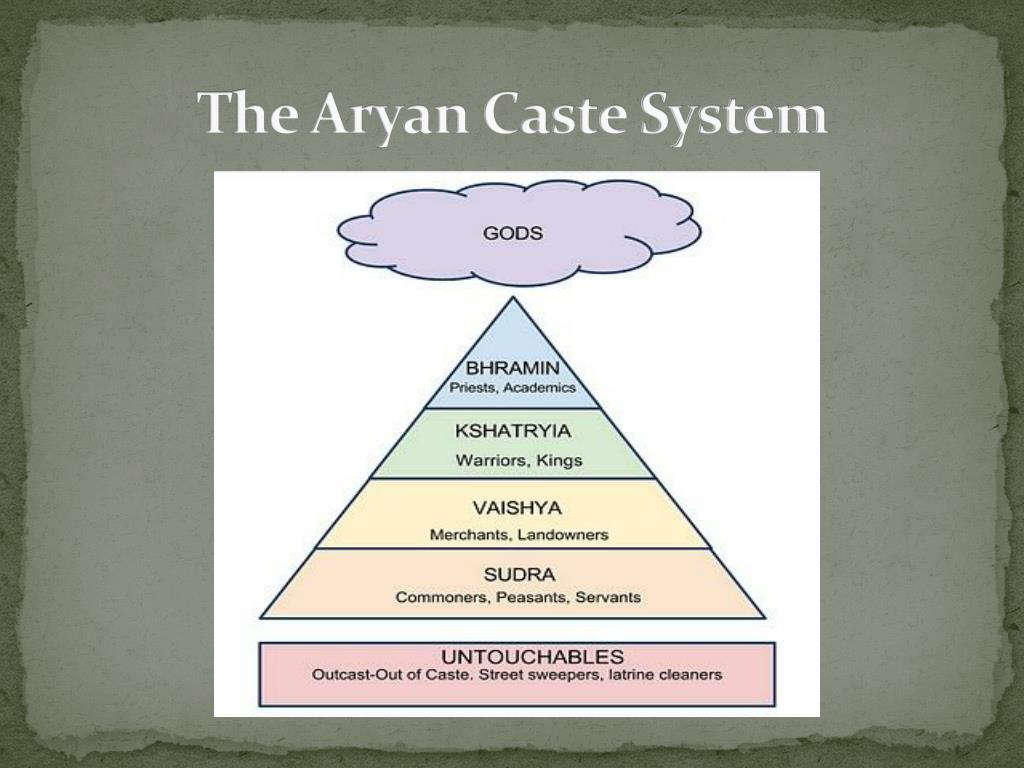 The Aryan Caste System

GODS

BHRAMIN
Priests, Academics

KSHATRYIA
Warriors, Kings

VAISHYA
Merchants, Landowners

SUDRA
Commoners, Peasants, Servants

UNTOUCHABLES
Outcast-Out of Caste. Street sweepers, latrine cleaners